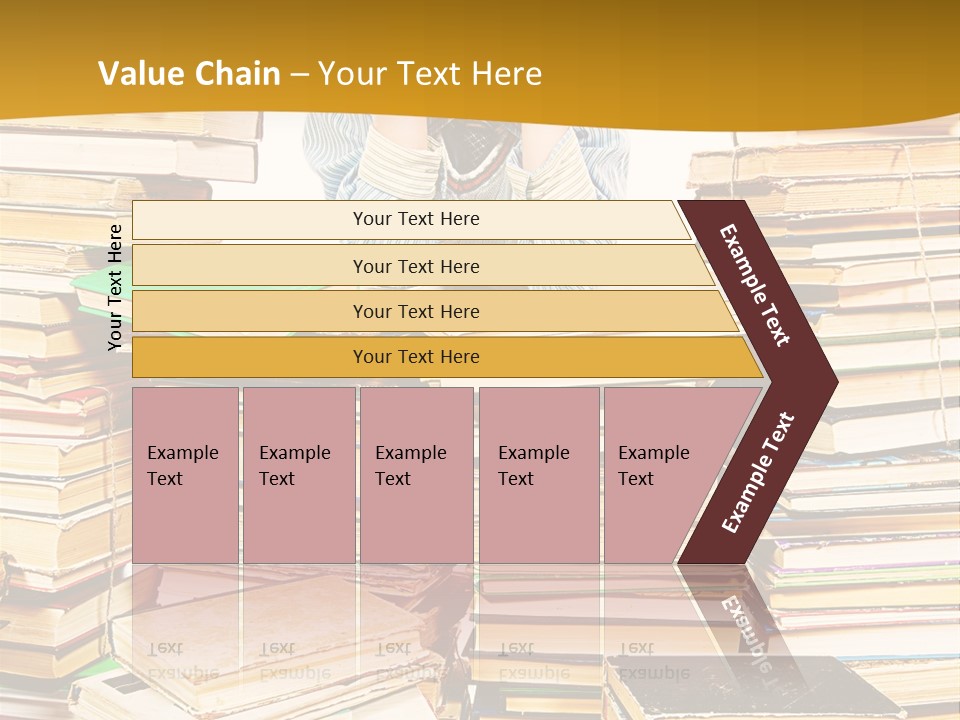 Value Chain – Your Text Here

Your Text Here

Your Text Here

Your Text Here

Your Text Here

Your Text Here

Example Text

Example Text

Example Text

Example Text

Example Text

Example Text

Example Text